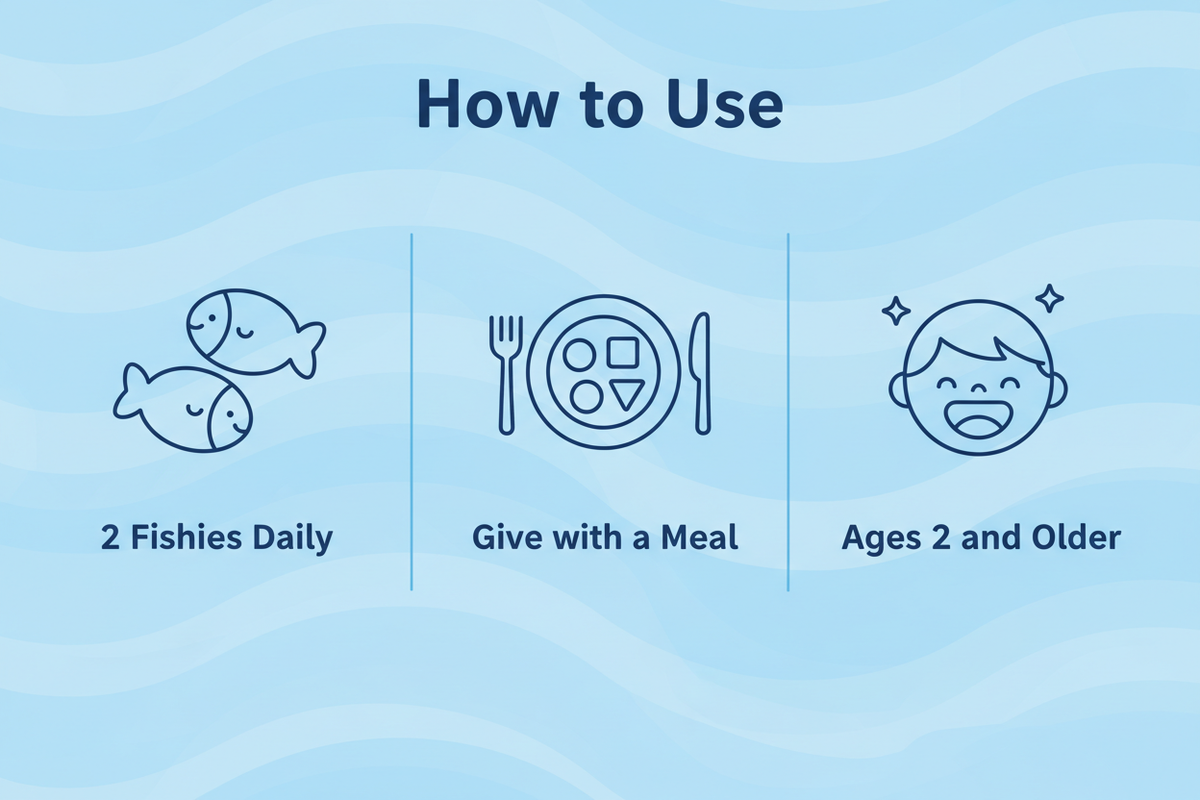 How to Use

2 Fishies Daily

Give with a Meal

Ages 2 and Older